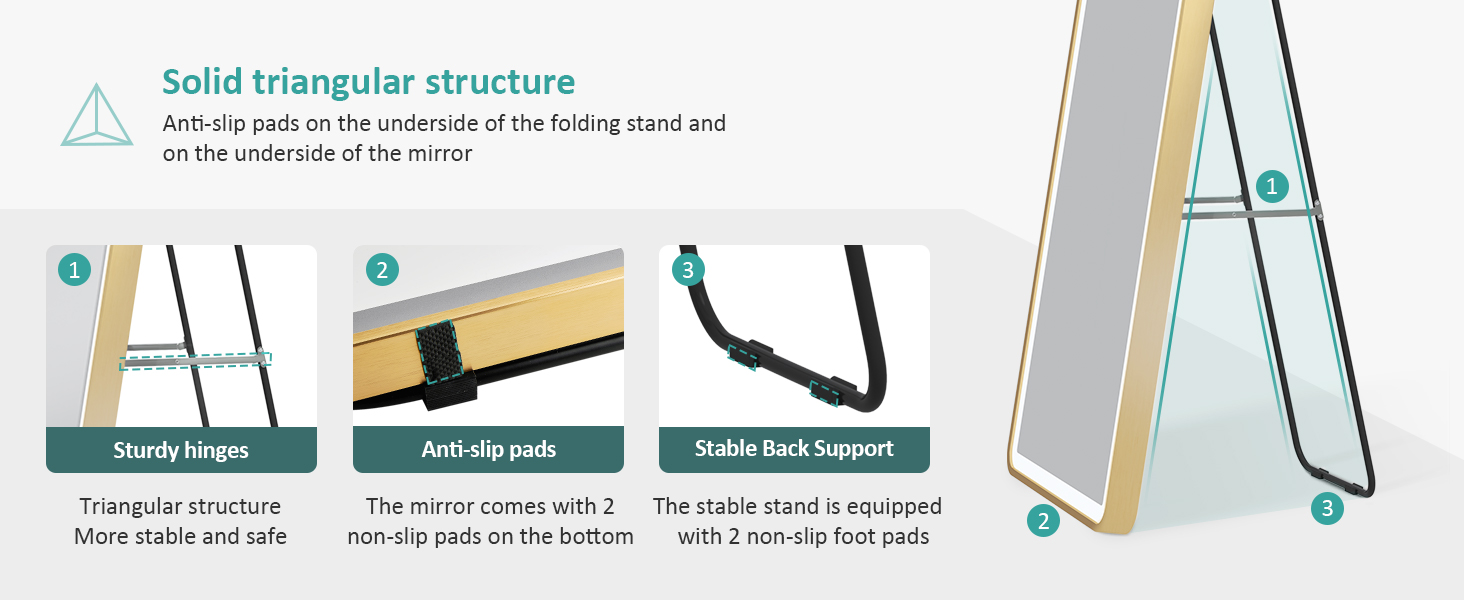 Solid triangular structure

Anti-slip pads on the underside of the folding stand and on the underside of the mirror

1

Sturdy hinges

Triangular structure
More stable and safe

2

Anti-slip pads

The mirror comes with 2 non-slip pads on the bottom

3

Stable Back Support

The stable stand is equipped with 2 non-slip foot pads

1

2

3